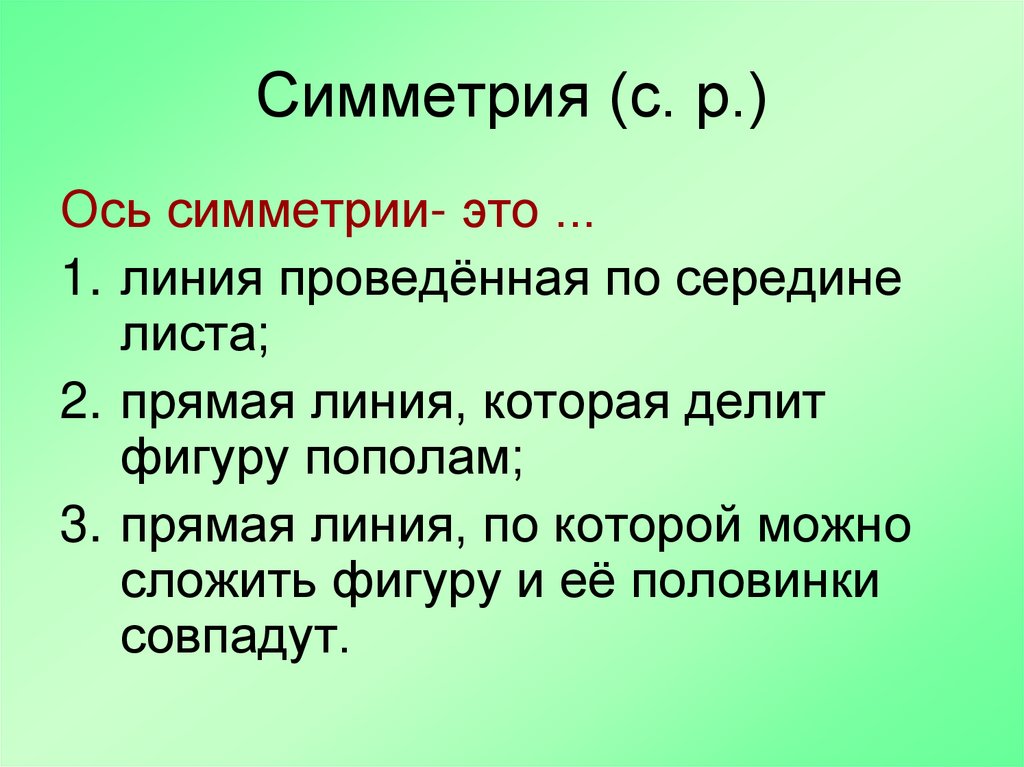 Симметрия (с. р.)

Ось симметрии- это ...

1. линия проведённая по середине листа;

2. прямая линия, которая делит фигуру пополам;

3. прямая линия, по которой можно сложить фигуру и её половинки совпадут.